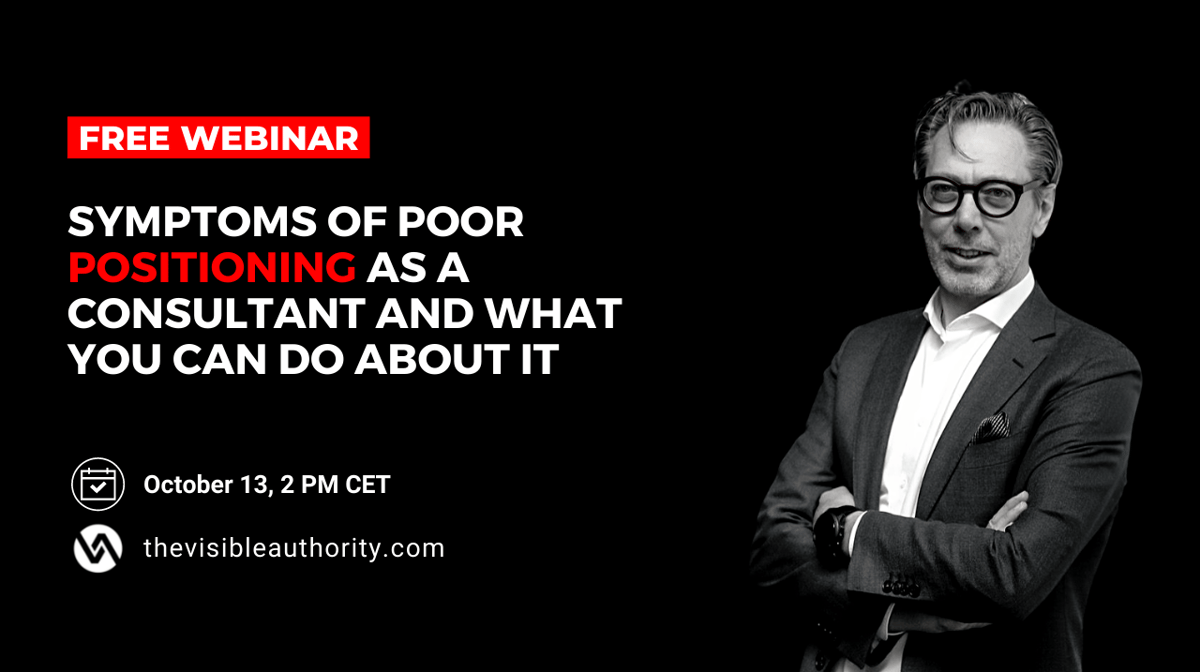 FREE WEBINAR

SYMPTOMS OF POOR POSITIONING AS A CONSULTANT AND WHAT YOU CAN DO ABOUT IT

October 13, 2 PM CET

thevisibleauthority.com